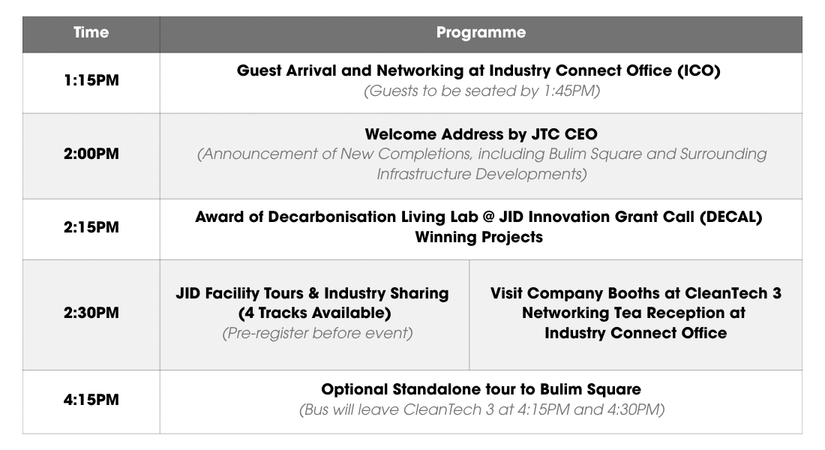 | Time | Programme | |
|---|---|---|
| 1:15PM | Guest Arrival and Networking at Industry Connect Office (ICO) (Guests to be seated by 1:45PM) | |
| 2:00PM | Welcome Address by JTC CEO (Announcement of New Completions, including Bulim Square and Surrounding Infrastructure Developments) | |
| 2:15PM | Award of Decarbonisation Living Lab @ JID Innovation Grant Call (DECAL) Winning Projects | |
| 2:30PM | JID Facility Tours & Industry Sharing (4 Tracks Available) (Pre-register before event) | Visit Company Booths at CleanTech 3 Networking Tea Reception at Industry Connect Office |
| 4:15PM | Optional Standalone tour to Bulim Square (Bus will leave CleanTech 3 at 4:15PM and 4:30PM) | |